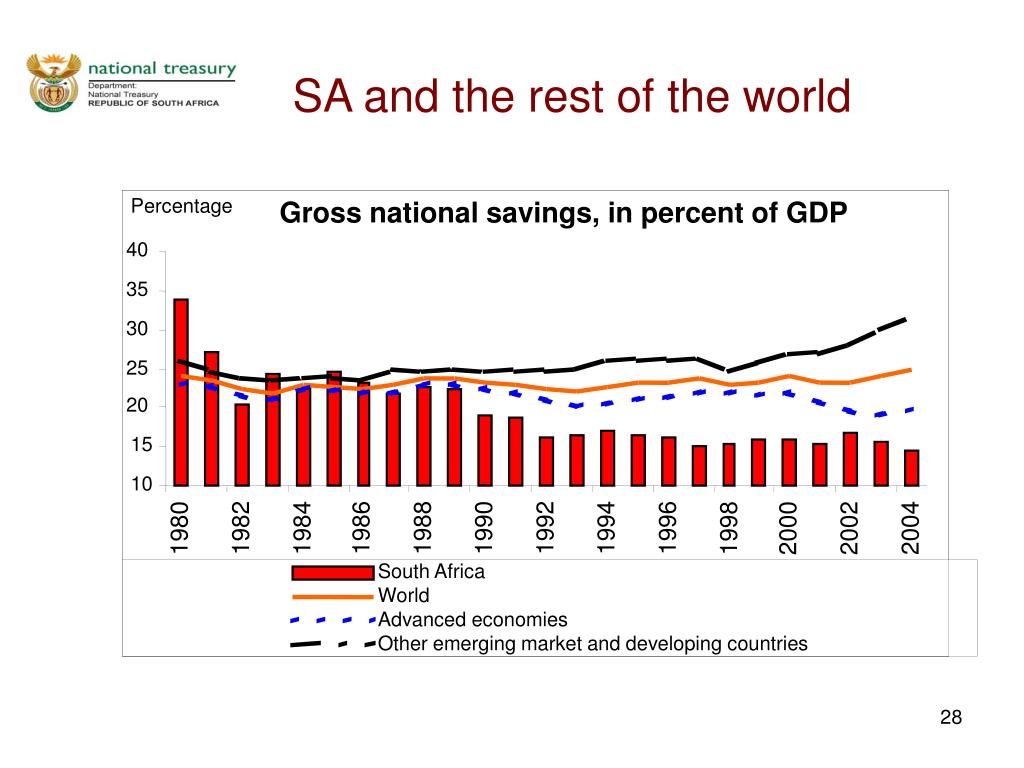 national treasury
Department:
National Treasury
REPUBLIC OF SOUTH AFRICA

SA and the rest of the world

Percentage

Gross national savings, in percent of GDP

40
35
30
25
20
15
10

1980
1982
1984
1986
1988
1990
1992
1994
1996
1998
2000
2002
2004

South Africa
World
Advanced economies
Other emerging market and developing countries

28